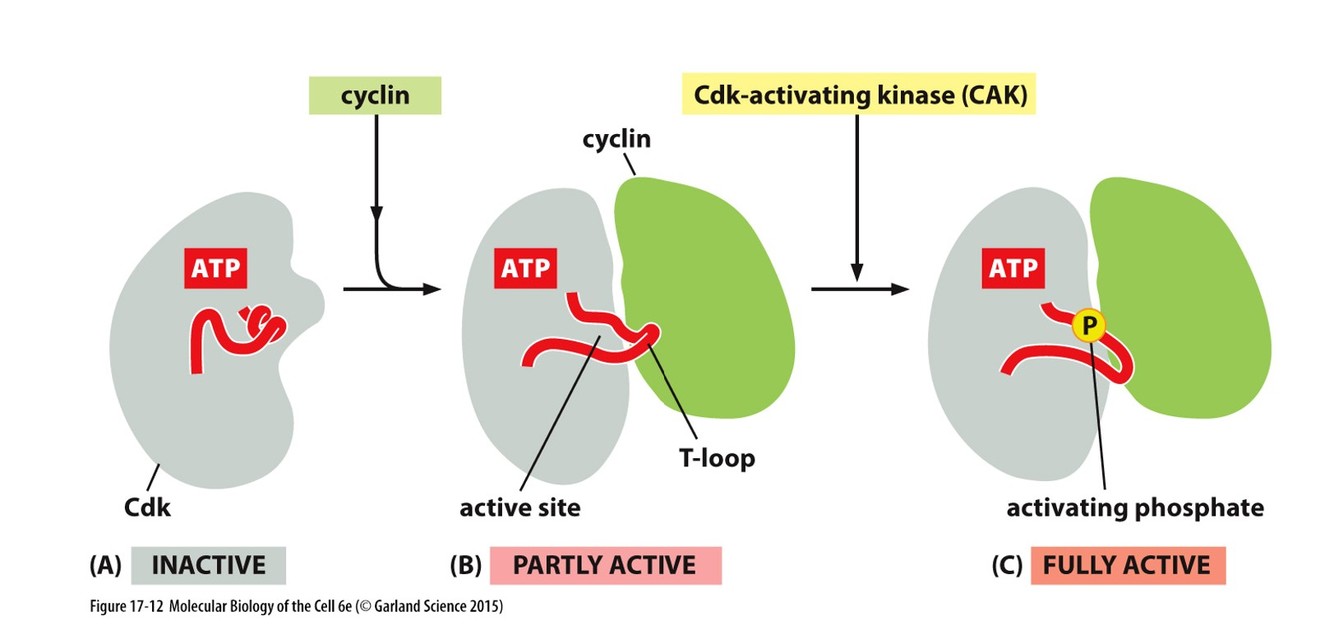 cyclin

Cdk-activating kinase (CAK)

cyclin

ATP

ATP

ATP

P

Cdk

active site

T-loop

activating phosphate

(A) INACTIVE

(B) PARTLY ACTIVE

(C) FULLY ACTIVE

Figure 17-12 Molecular Biology of the Cell 6e (© Garland Science 2015)